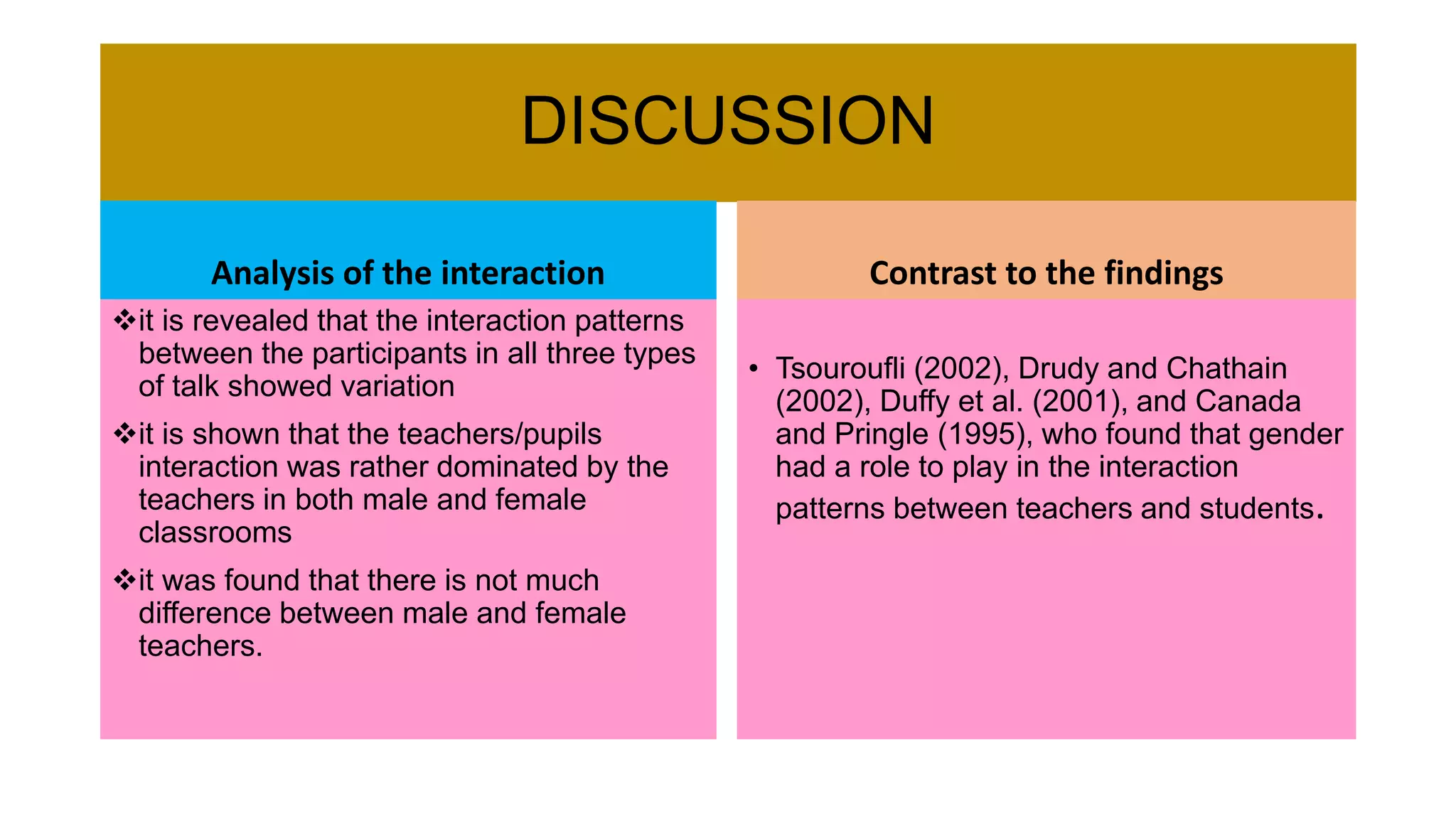 DISCUSSION

Analysis of the interaction

❖it is revealed that the interaction patterns between the participants in all three types of talk showed variation

❖it is shown that the teachers/pupils interaction was rather dominated by the teachers in both male and female classrooms

❖it was found that there is not much difference between male and female teachers.

Contrast to the findings

• Tsouroufli (2002), Drudy and Chathain (2002), Duffy et al. (2001), and Canada and Pringle (1995), who found that gender had a role to play in the interaction patterns between teachers and students.